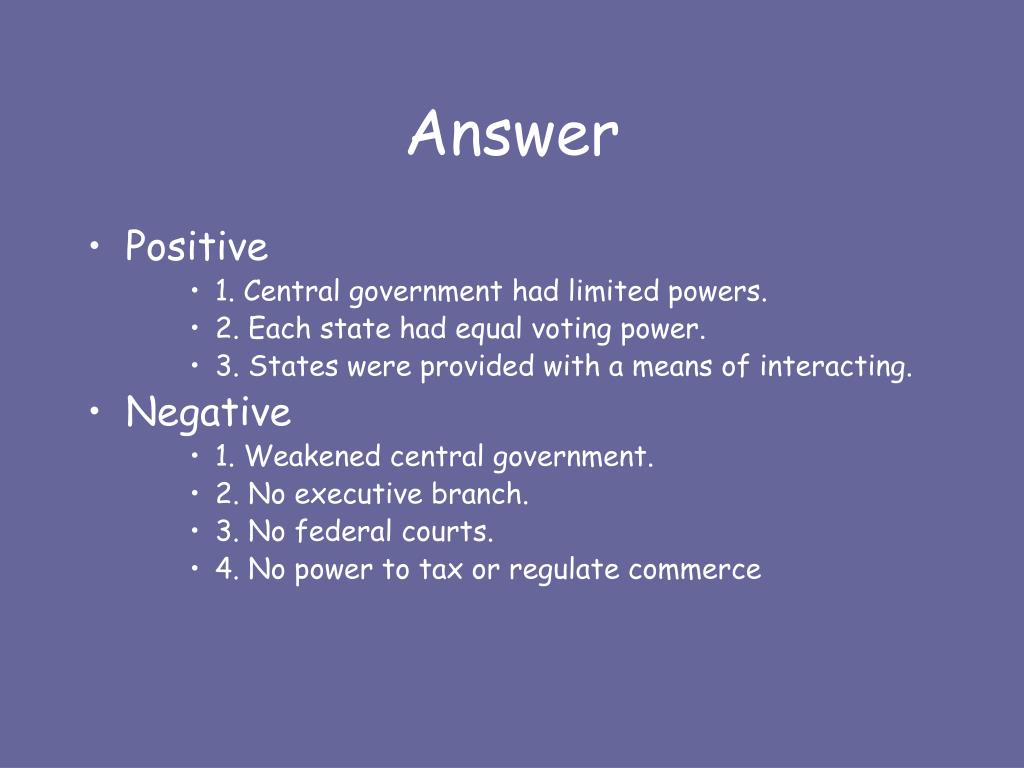 Answer

• Positive
  • 1. Central government had limited powers.
  • 2. Each state had equal voting power.
  • 3. States were provided with a means of interacting.
• Negative
  • 1. Weakened central government.
  • 2. No executive branch.
  • 3. No federal courts.
  • 4. No power to tax or regulate commerce